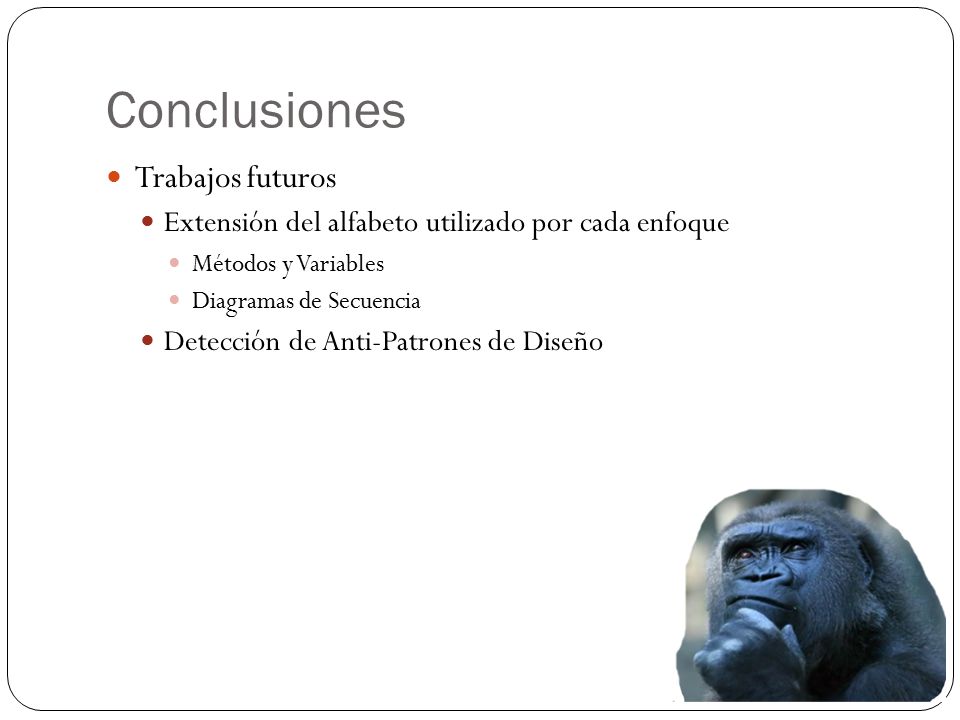 Conclusiones

Trabajos futuros

Extensión del alfabeto utilizado por cada enfoque

Métodos y Variables

Diagramas de Secuencia

Detección de Anti-Patrones de Diseño